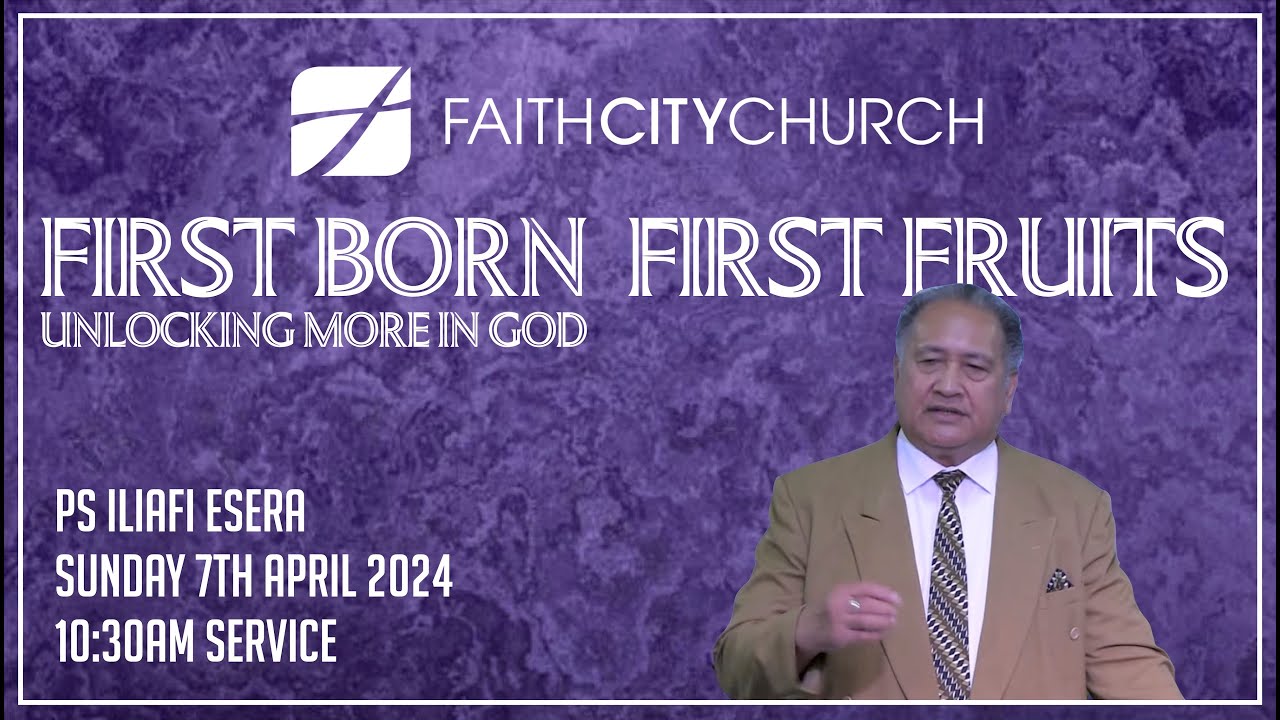 FAITHCITYCHURCH

FIRST BORN FIRST FRUITS
UNLOCKING MORE IN GOD

PS ILIAFI ESERA
SUNDAY 7TH APRIL 2024
10:30AM SERVICE